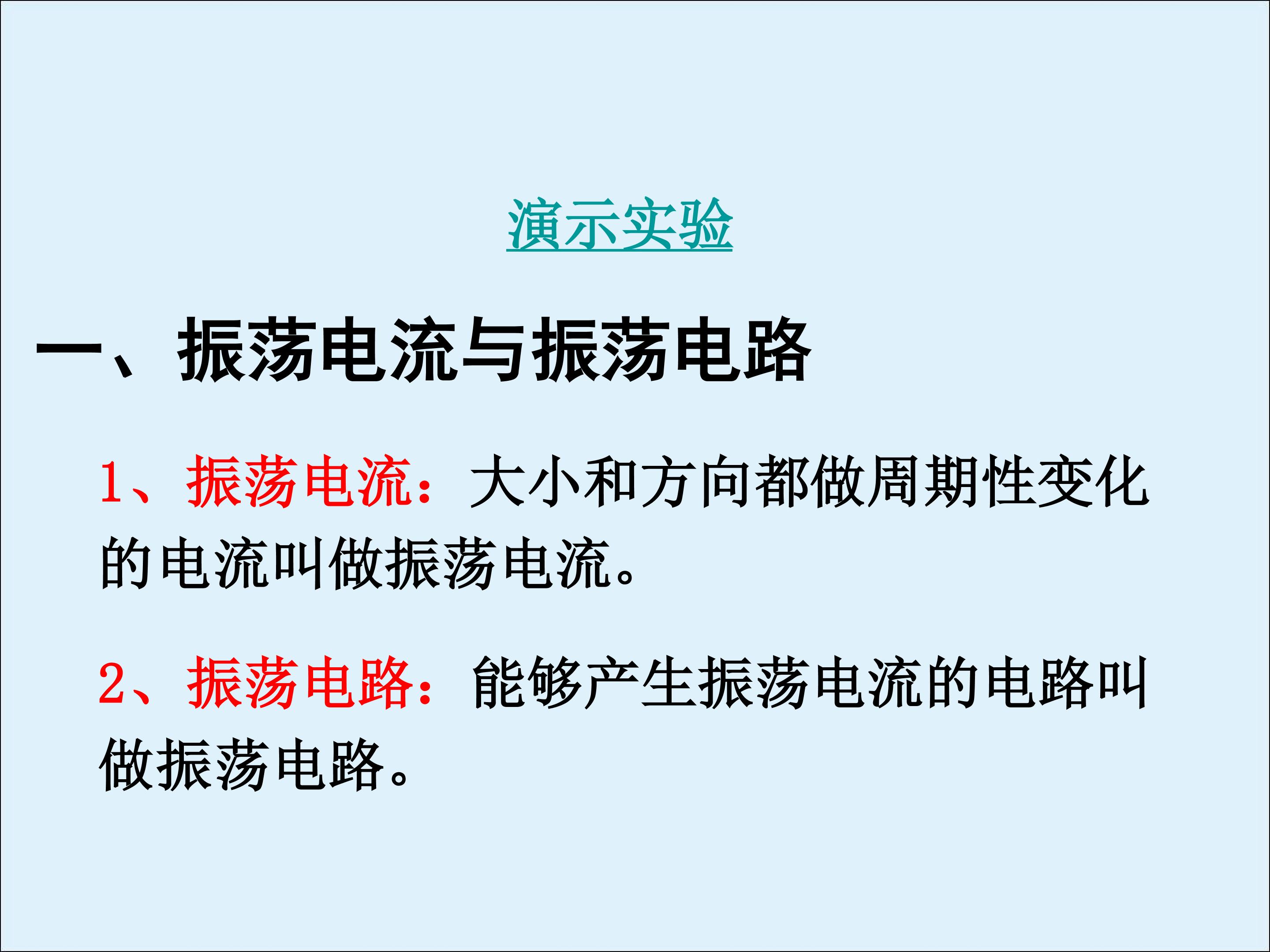 演示实验

一、振荡电流与振荡电路

1、振荡电流：大小和方向都做周期性变化的电流叫做振荡电流。

2、振荡电路：能够产生振荡电流的电路叫做振荡电路。